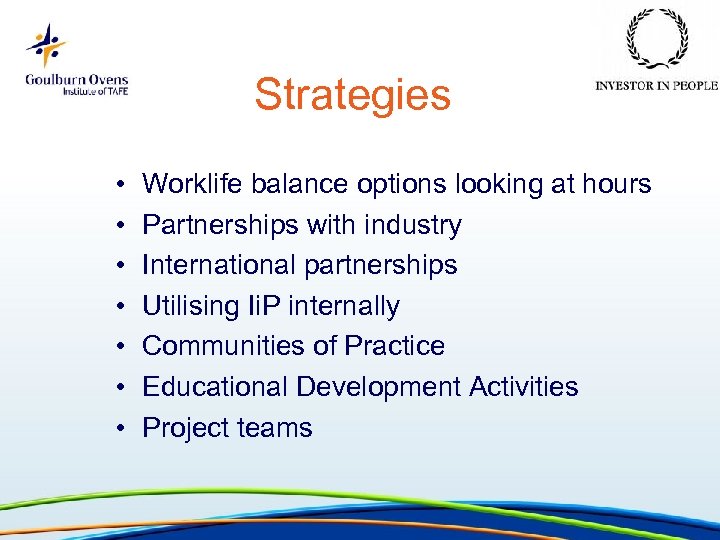 Goulburn Ovens
Institute of TAFE

INVESTOR IN PEOPLE

Strategies

• Worklife balance options looking at hours
• Partnerships with industry
• International partnerships
• Utilising IiP internally
• Communities of Practice
• Educational Development Activities
• Project teams